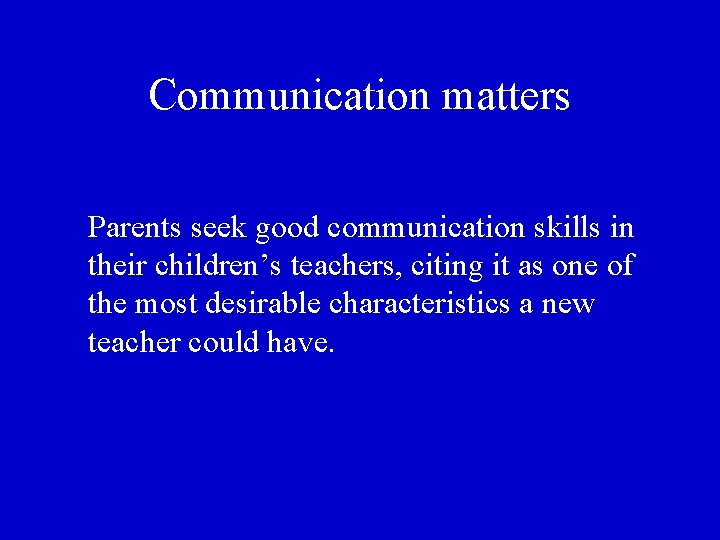 Communication matters

Parents seek good communication skills in their children’s teachers, citing it as one of the most desirable characteristics a new teacher could have.